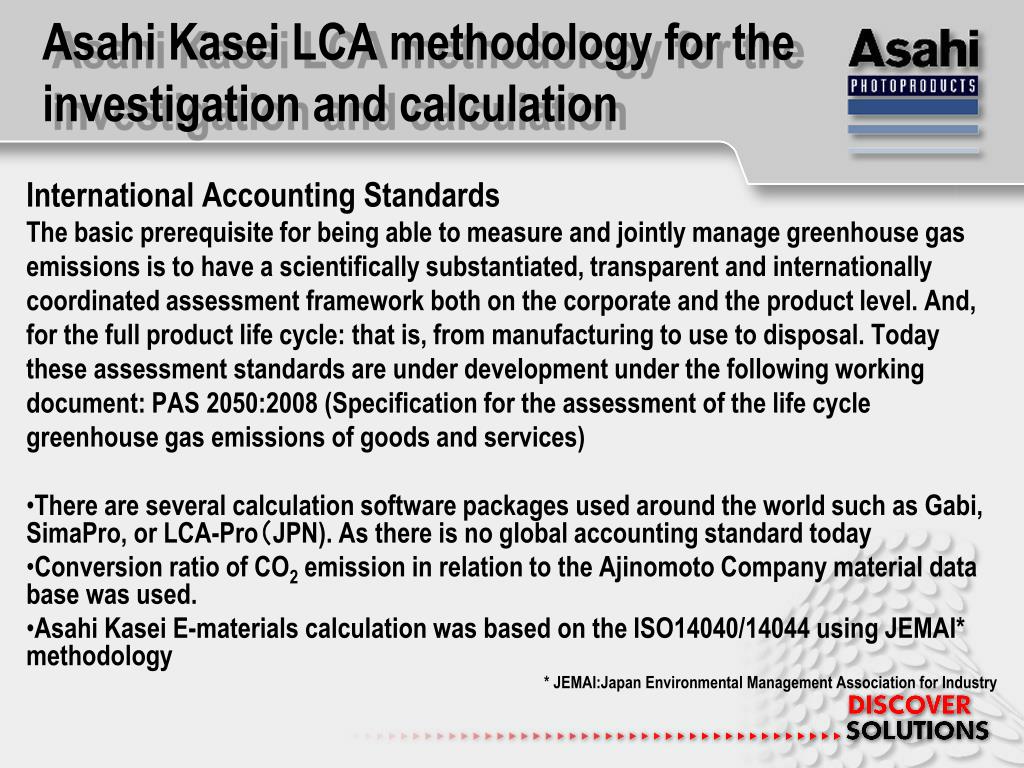 Asahi Kasei LCA methodology for the investigation and calculation

Asahi
PHOTOPRODUCTS

International Accounting Standards
The basic prerequisite for being able to measure and jointly manage greenhouse gas emissions is to have a scientifically substantiated, transparent and internationally coordinated assessment framework both on the corporate and the product level. And, for the full product life cycle: that is, from manufacturing to use to disposal. Today these assessment standards are under development under the following working document: PAS 2050:2008 (Specification for the assessment of the life cycle greenhouse gas emissions of goods and services)

•There are several calculation software packages used around the world such as Gabi, SimaPro, or LCA-Pro（JPN). As there is no global accounting standard today
•Conversion ratio of $CO_2$ emission in relation to the Ajinomoto Company material data base was used.
•Asahi Kasei E-materials calculation was based on the ISO14040/14044 using JEMAI* methodology

* JEMAI:Japan Environmental Management Association for Industry

DISCOVER
SOLUTIONS